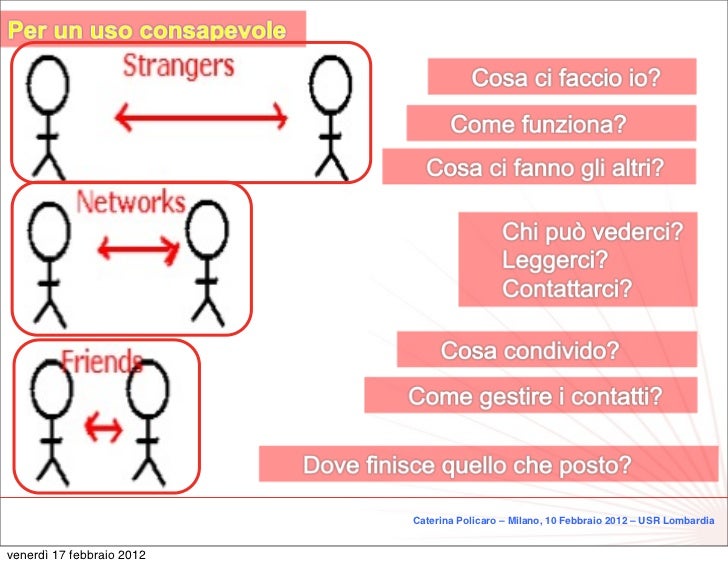 Per un uso consapevole

Strangers

Networks

Friends

Cosa ci faccio io?

Come funziona?

Cosa ci fanno gli altri?

Chi può vederci?
Leggerci?
Contattarci?

Cosa condivido?

Come gestire i contatti?

Dove finisce quello che posto?

Caterina Policaro – Milano, 10 Febbraio 2012 – USR Lombardia

venerdì 17 febbraio 2012